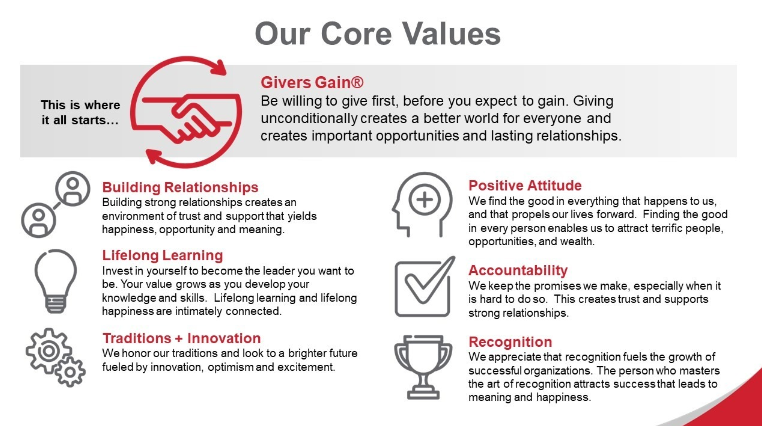 Our Core Values

This is where it all starts…

Givers Gain®
Be willing to give first, before you expect to gain. Giving unconditionally creates a better world for everyone and creates important opportunities and lasting relationships.

Building Relationships
Building strong relationships creates an environment of trust and support that yields happiness, opportunity and meaning.

Lifelong Learning
Invest in yourself to become the leader you want to be. Your value grows as you develop your knowledge and skills. Lifelong learning and lifelong happiness are intimately connected.

Traditions + Innovation
We honor our traditions and look to a brighter future fueled by innovation, optimism and excitement.

Positive Attitude
We find the good in everything that happens to us, and that propels our lives forward. Finding the good in every person enables us to attract terrific people, opportunities, and wealth.

Accountability
We keep the promises we make, especially when it is hard to do so. This creates trust and supports strong relationships.

Recognition
We appreciate that recognition fuels the growth of successful organizations. The person who masters the art of recognition attracts success that leads to meaning and happiness.